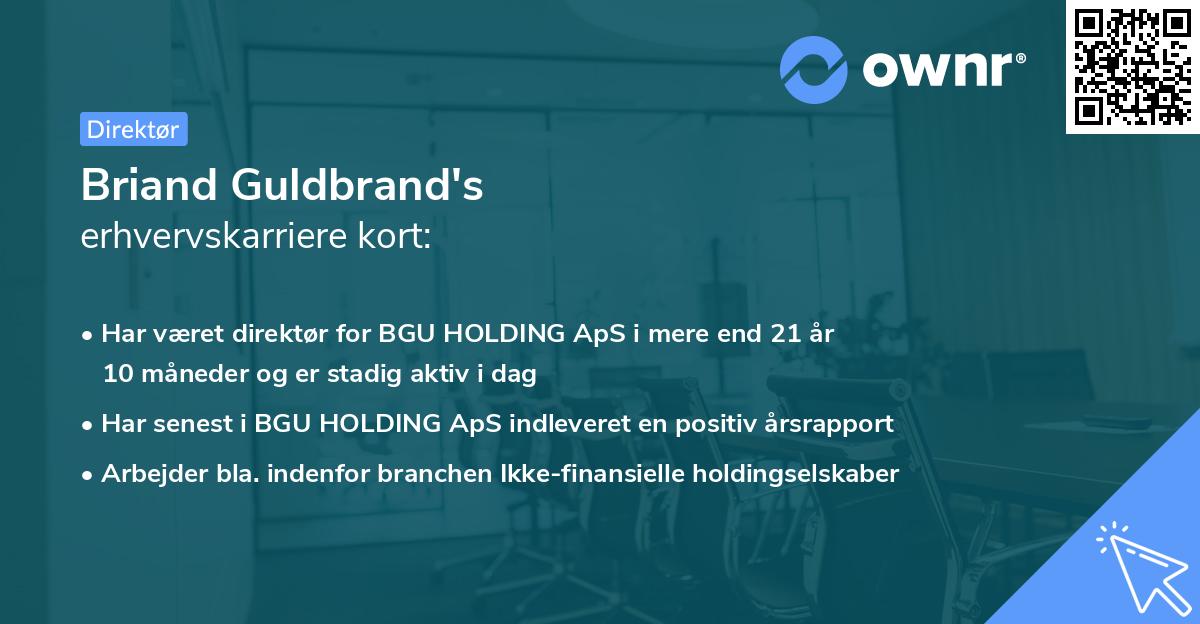 ownr®

Direktør

Briand Guldbrand's
erhvervskarriere kort:

• Har været direktør for BGU HOLDING ApS i mere end 21 år 10 måneder og er stadig aktiv i dag
• Har senest i BGU HOLDING ApS indleveret en positiv årsrapport
• Arbejder bla. indenfor branchen Ikke-finansielle holdingselskaber